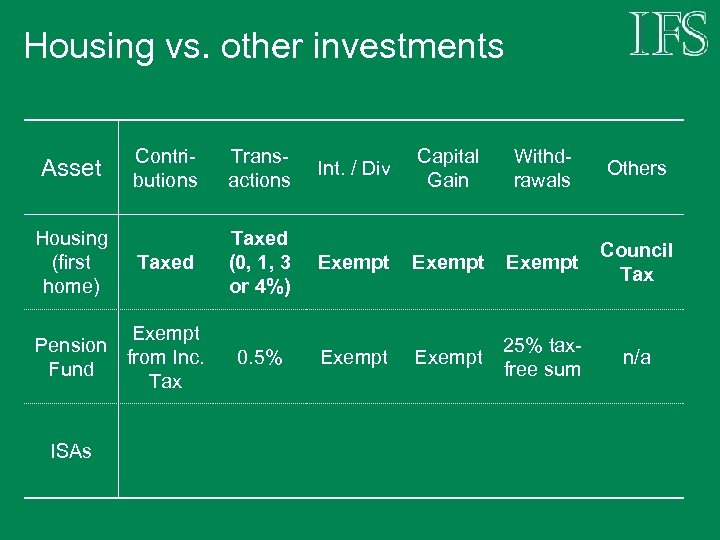 Housing vs. other investments

IFS

| Asset | Contributions | Transactions | Int. / Div | Capital Gain | Withdrawals | Others |
|---|---|---|---|---|---|---|
| Housing (first home) | **Taxed** | **Taxed (0, 1, 3 or 4%)** | **Exempt** | **Exempt** | **Exempt** | **Council Tax** |
| Pension Fund | Exempt from Inc. Tax | 0.5% | Exempt | Exempt | 25% tax-free sum | n/a |
| ISAs | | | | | | |